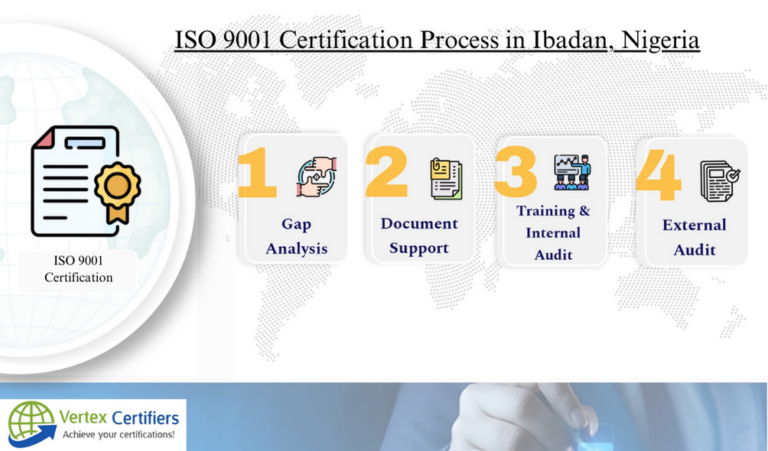 ISO 9001 Certification Process in Ibadan, Nigeria

ISO 9001 Certification

1 Gap Analysis

2 Document Support

3 Training & Internal Audit

4 External Audit

Vertex Certifiers
Achieve your certifications!